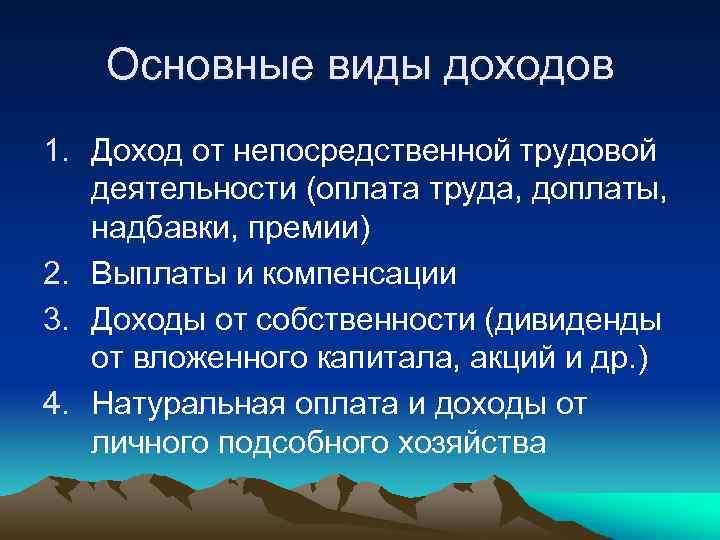 Основные виды доходов

1. Доход от непосредственной трудовой деятельности (оплата труда, доплаты, надбавки, премии)
2. Выплаты и компенсации
3. Доходы от собственности (дивиденды от вложенного капитала, акций и др.)
4. Натуральная оплата и доходы от личного подсобного хозяйства